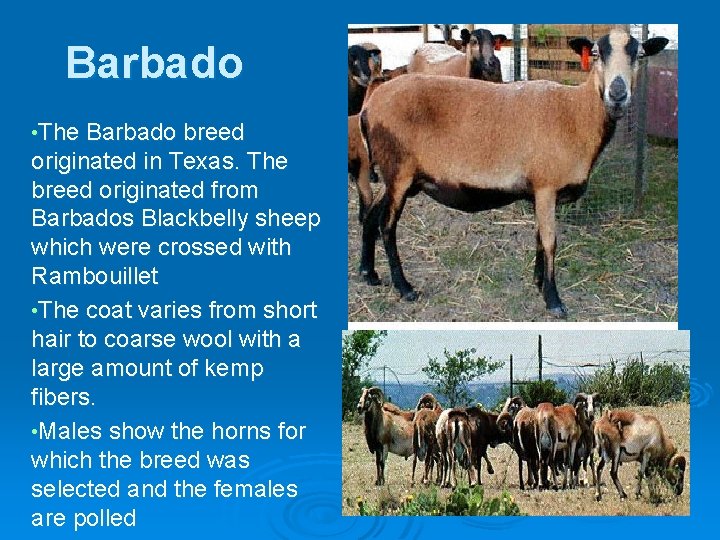 Barbado

•The Barbado breed originated in Texas. The breed originated from Barbados Blackbelly sheep which were crossed with Rambouillet

•The coat varies from short hair to coarse wool with a large amount of kemp fibers.

•Males show the horns for which the breed was selected and the females are polled